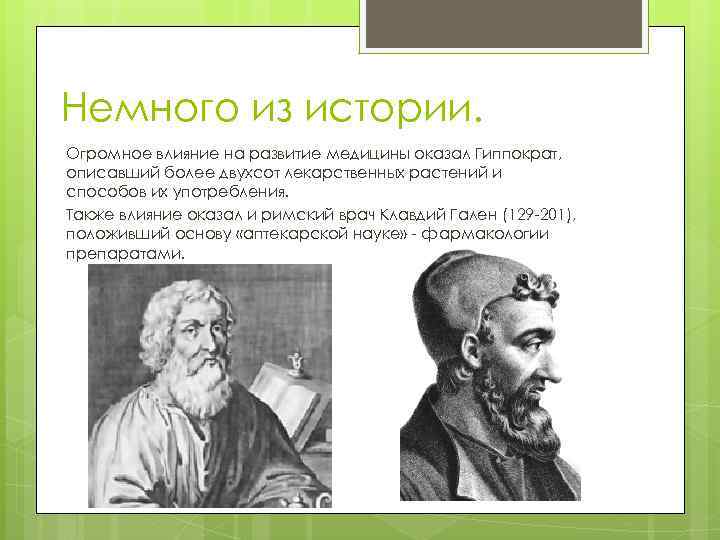 Немного из истории.

Огромное влияние на развитие медицины оказал Гиппократ, описавший более двухсот лекарственных растений и способов их употребления.

Также влияние оказал и римский врач Клавдий Гален (129-201), положивший основу «аптекарской науке» - фармакологии препаратами.